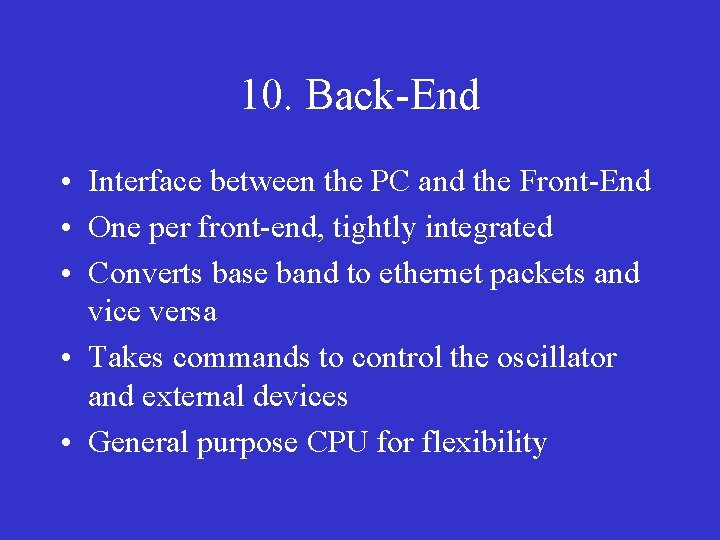 10. Back-End

• Interface between the PC and the Front-End
• One per front-end, tightly integrated
• Converts base band to ethernet packets and vice versa
• Takes commands to control the oscillator and external devices
• General purpose CPU for flexibility